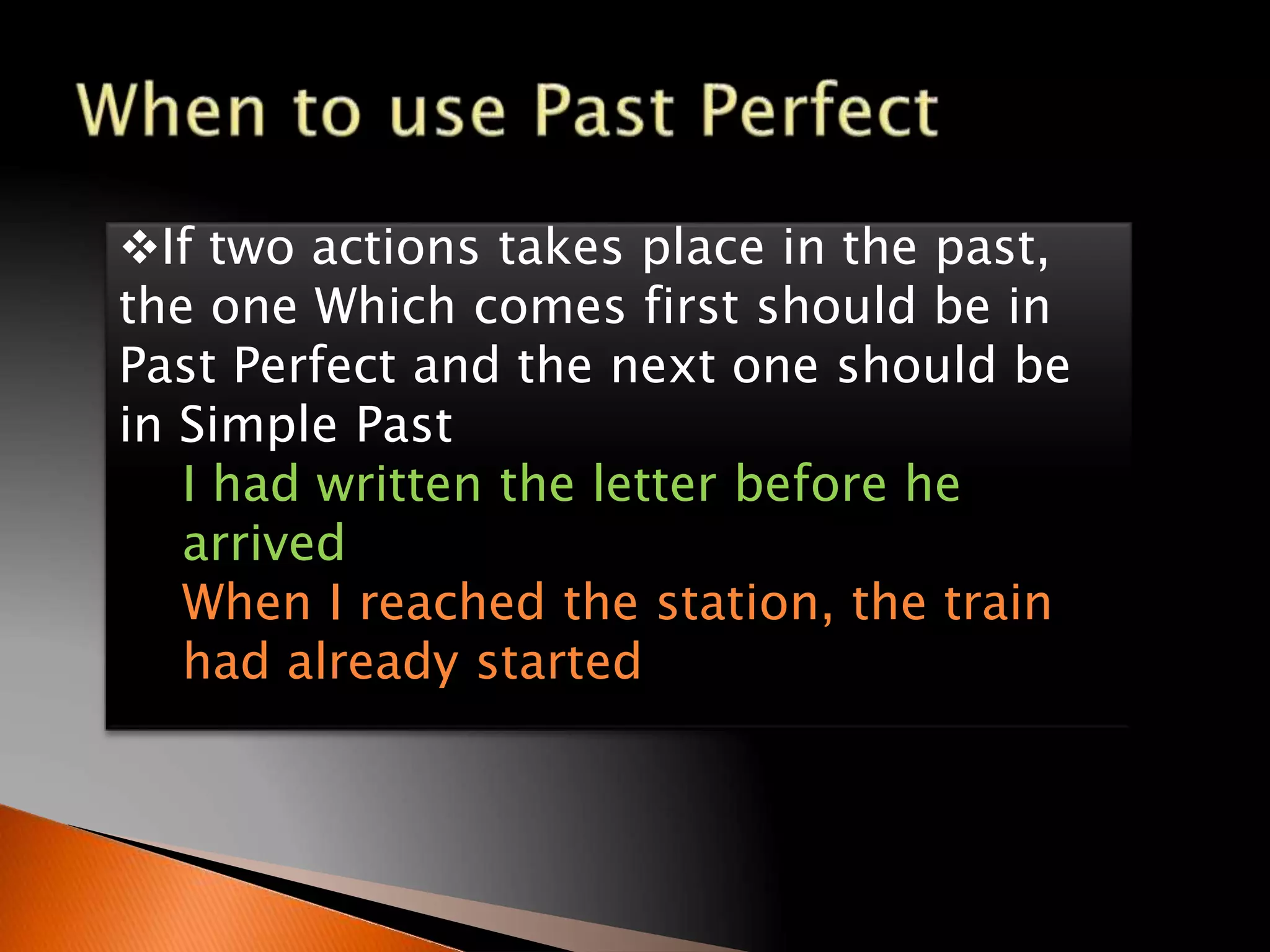 When to use Past Perfect

❖If two actions takes place in the past, the one Which comes first should be in Past Perfect and the next one should be in Simple Past

I had written the letter before he arrived

When I reached the station, the train had already started